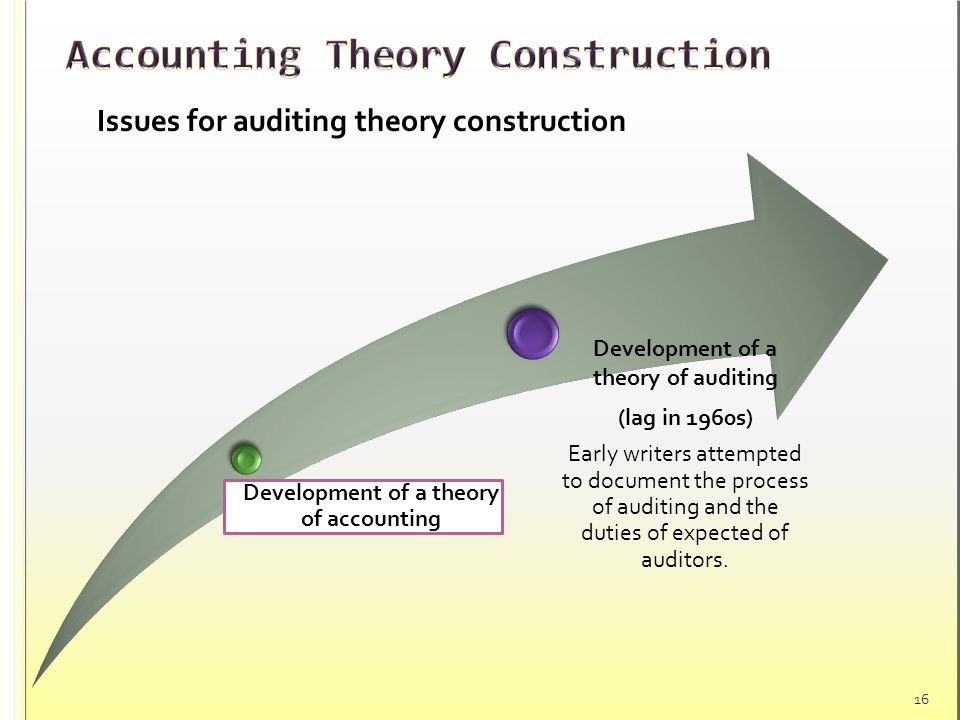 Accounting Theory Construction

Issues for auditing theory construction

Development of a theory of accounting

Development of a theory of auditing

(lag in 1960s)

Early writers attempted to document the process of auditing and the duties of expected of auditors.

16